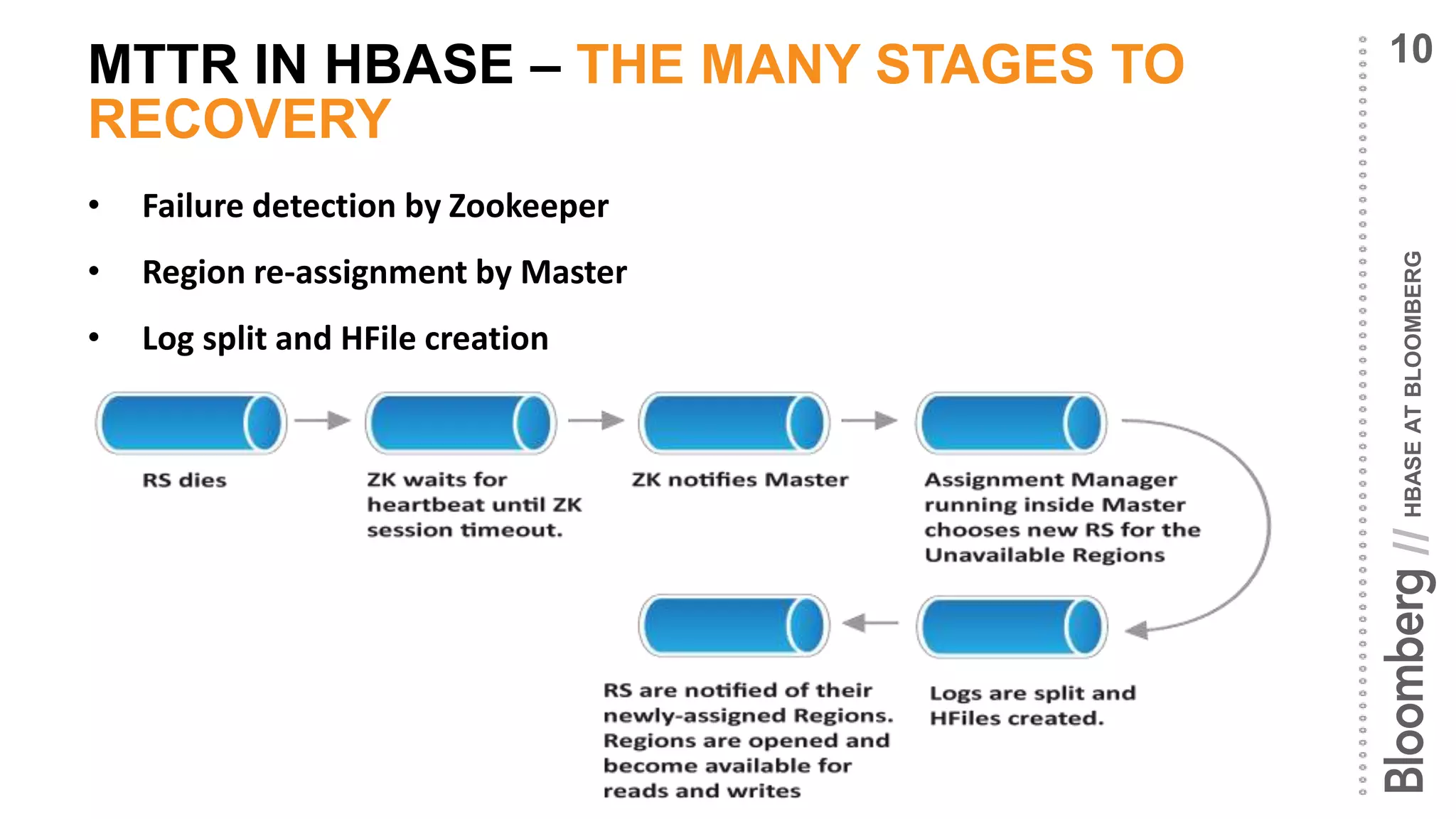 MTTR IN HBASE – THE MANY STAGES TO RECOVERY

10

• Failure detection by Zookeeper
• Region re-assignment by Master
• Log split and HFile creation

RS dies

ZK waits for heartbeat until ZK session timeout.

ZK notifies Master

Assignment Manager running inside Master chooses new RS for the Unavailable Regions

Logs are split and HFiles created.

RS are notified of their newly-assigned Regions. Regions are opened and become available for reads and writes

Bloomberg // HBASE AT BLOOMBERG